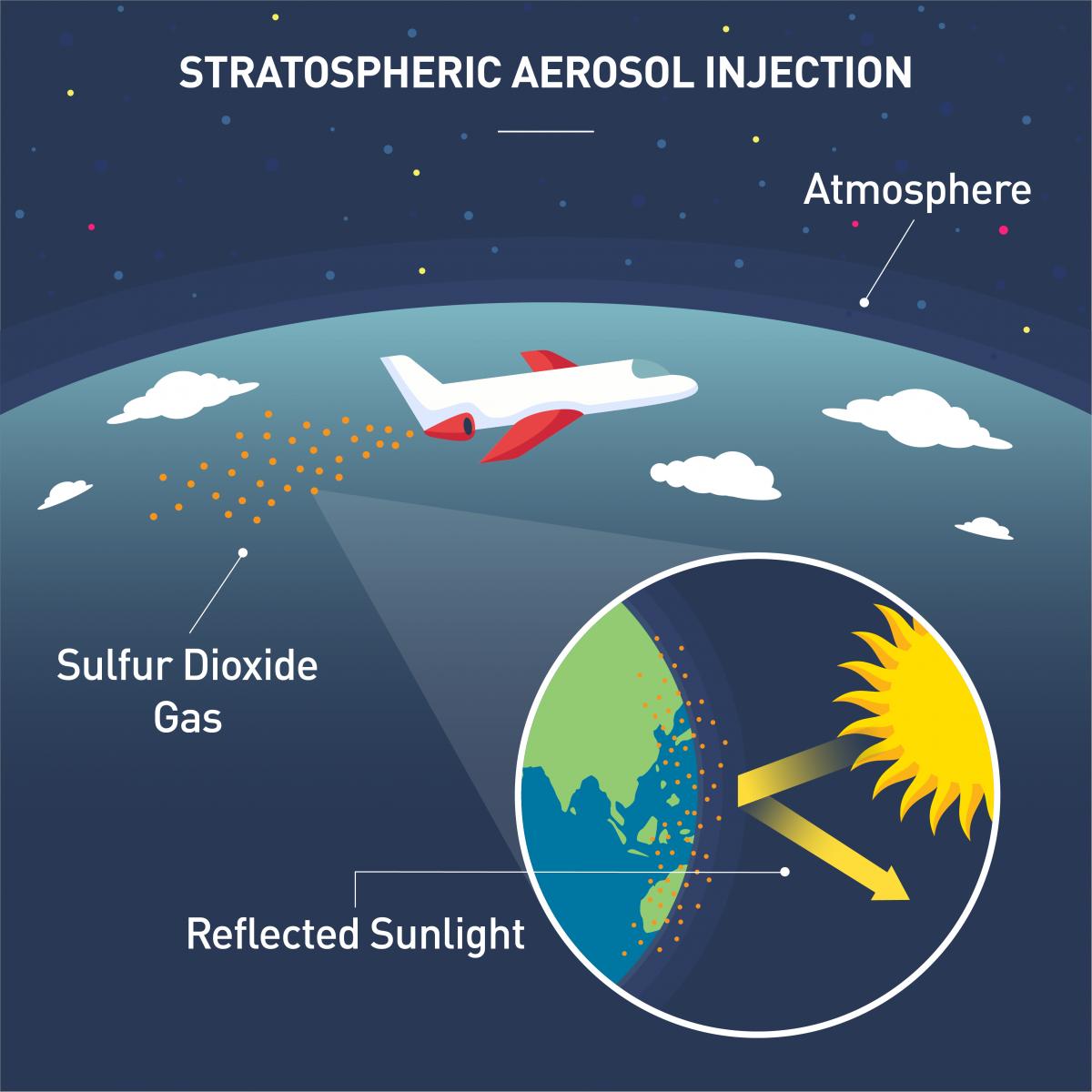 STRATOSPHERIC AEROSOL INJECTION

Atmosphere

Sulfur Dioxide Gas

Reflected Sunlight